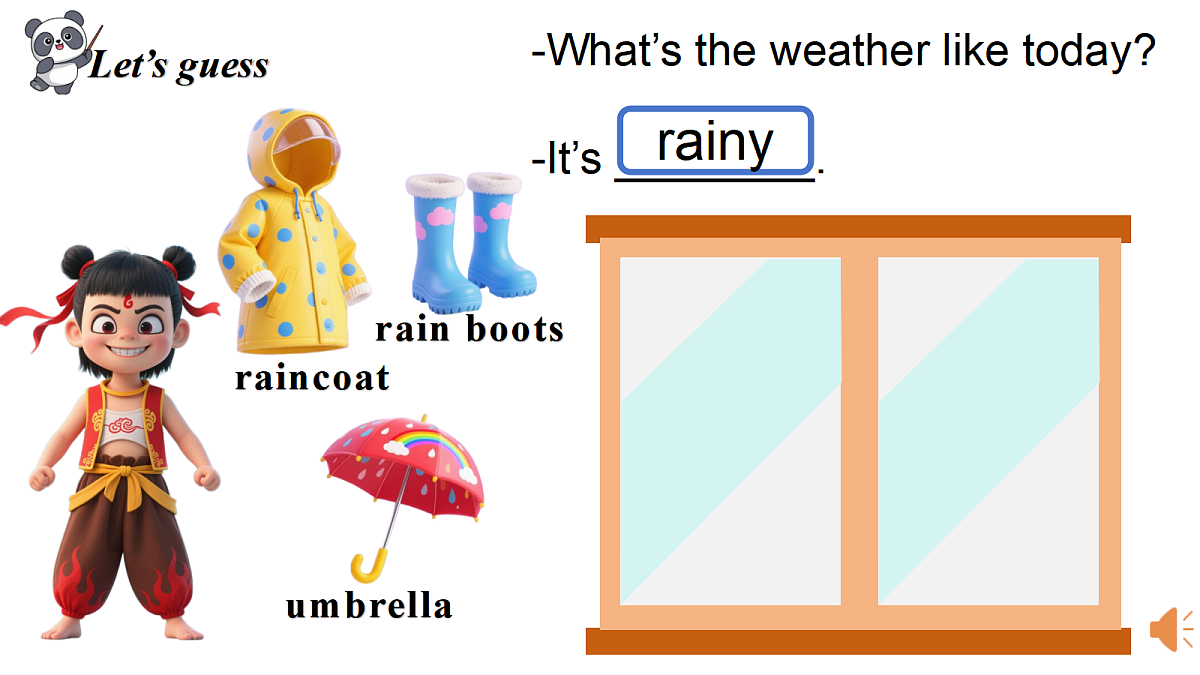 Let's guess

-What's the weather like today?

-It's rainy.

rain boots

raincoat

umbrella